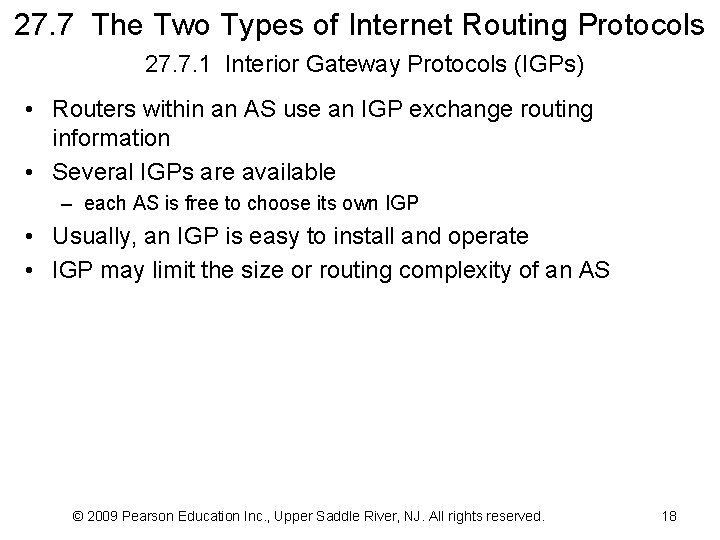 27.7 The Two Types of Internet Routing Protocols

27.7.1 Interior Gateway Protocols (IGPs)

• Routers within an AS use an IGP exchange routing information
• Several IGPs are available
  – each AS is free to choose its own IGP
• Usually, an IGP is easy to install and operate
• IGP may limit the size or routing complexity of an AS

© 2009 Pearson Education Inc., Upper Saddle River, NJ. All rights reserved.

18